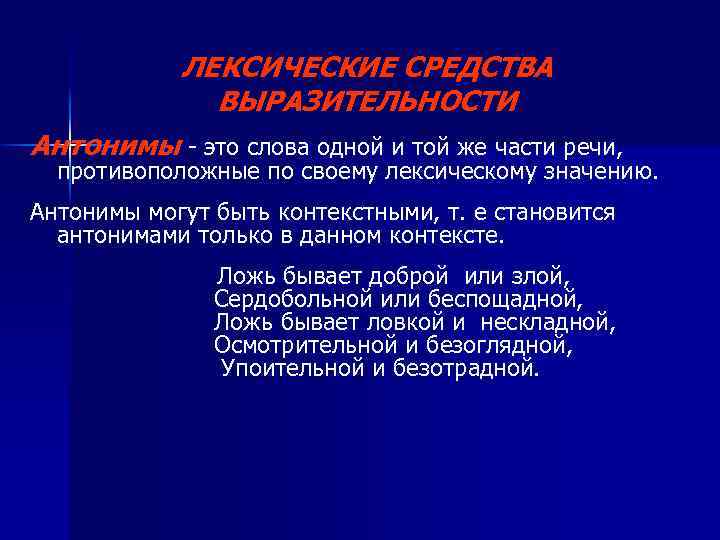 ЛЕКСИЧЕСКИЕ СРЕДСТВА ВЫРАЗИТЕЛЬНОСТИ

Антонимы - это слова одной и той же части речи, противоположные по своему лексическому значению.

Антонимы могут быть контекстными, т. е становится антонимами только в данном контексте.

Ложь бывает доброй или злой,
Сердобольной или беспощадной,
Ложь бывает ловкой и нескладной,
Осмотрительной и безоглядной,
Упоительной и безотрадной.